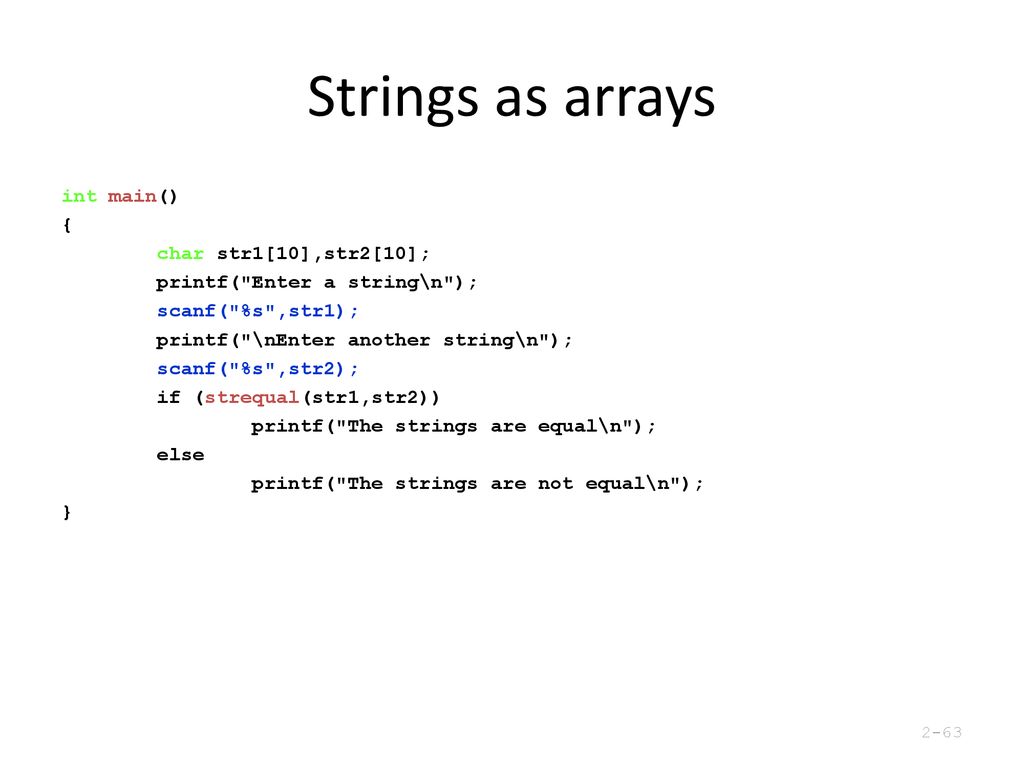 Strings as arrays

int main()
{
char str1[10],str2[10];
printf("Enter a string\n");
scanf("%s",str1);
printf("\nEnter another string\n");
scanf("%s",str2);
if (strequal(str1,str2))
printf("The strings are equal\n");
else
printf("The strings are not equal\n");
}

2-63